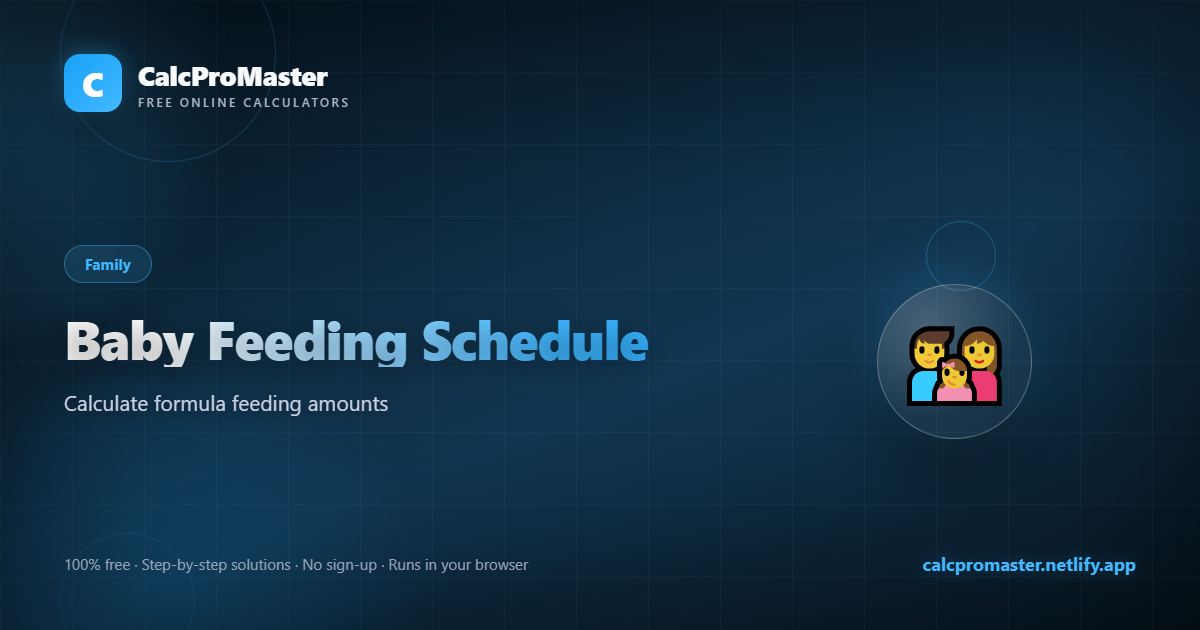 C

CalcProMaster
FREE ONLINE CALCULATORS

Family

Baby Feeding Schedule

Calculate formula feeding amounts

100% free · Step-by-step solutions · No sign-up · Runs in your browser

calcpromaster.netlify.app